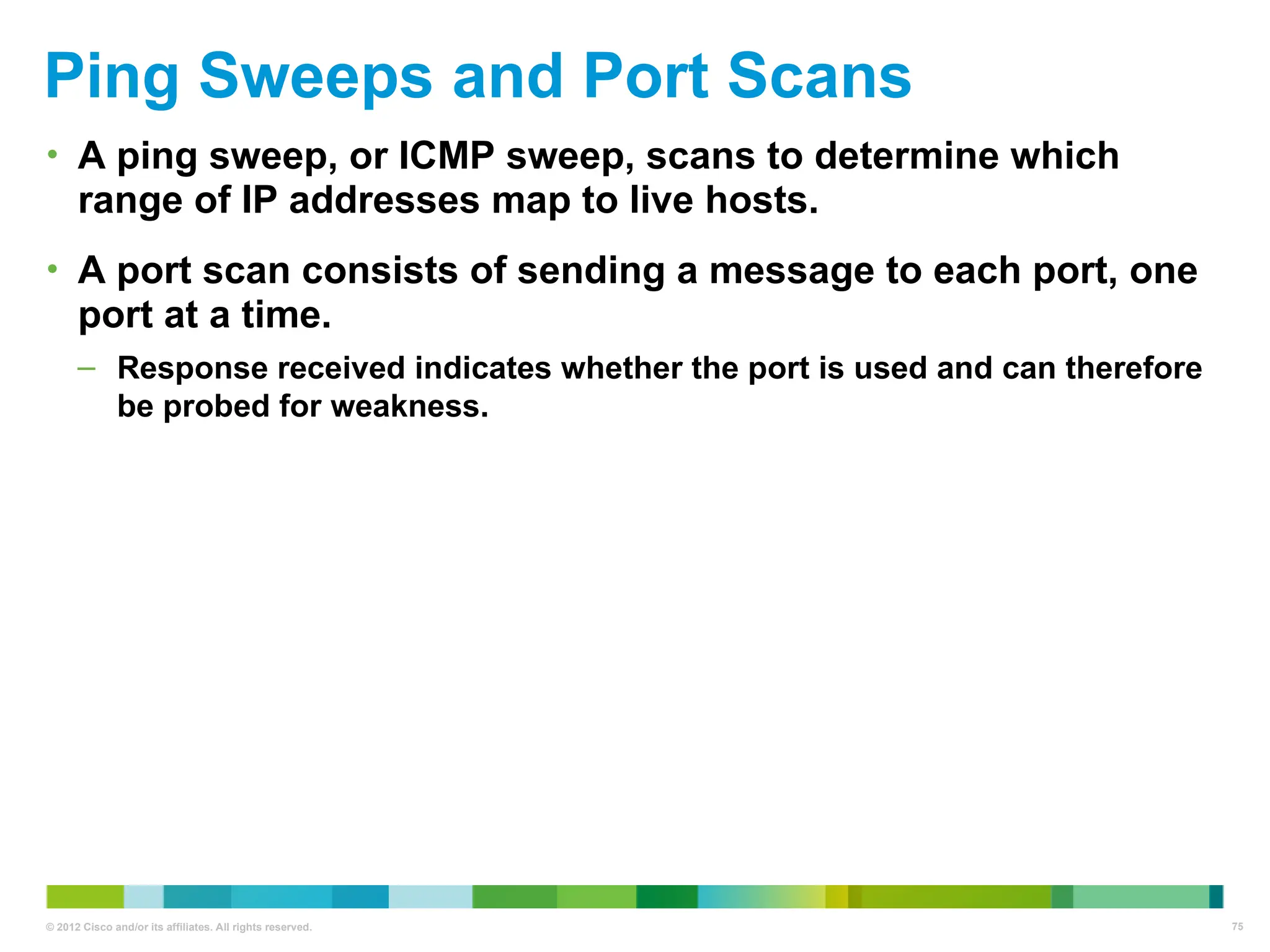 Ping Sweeps and Port Scans

• A ping sweep, or ICMP sweep, scans to determine which range of IP addresses map to live hosts.

• A port scan consists of sending a message to each port, one port at a time.

– Response received indicates whether the port is used and can therefore be probed for weakness.

© 2012 Cisco and/or its affiliates. All rights reserved.

75